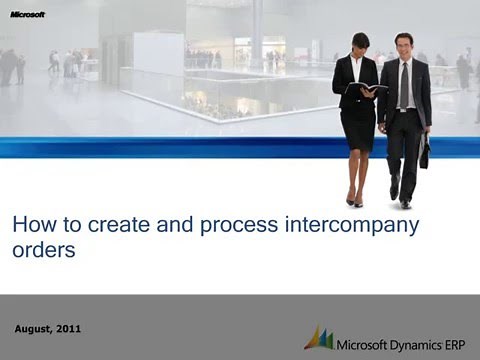 Microsoft

How to create and process intercompany orders

August, 2011

Microsoft Dynamics ERP